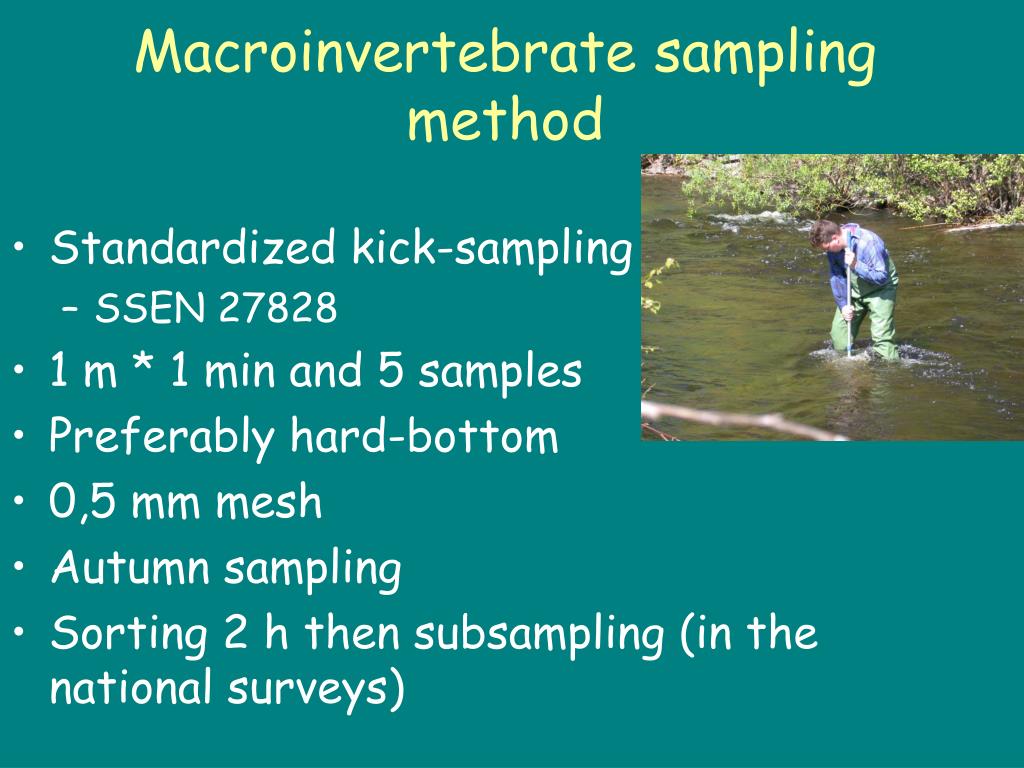 Macroinvertebrate sampling method

• Standardized kick-sampling
– SSEN 27828
• 1 m * 1 min and 5 samples
• Preferably hard-bottom
• 0,5 mm mesh
• Autumn sampling
• Sorting 2 h then subsampling (in the national surveys)